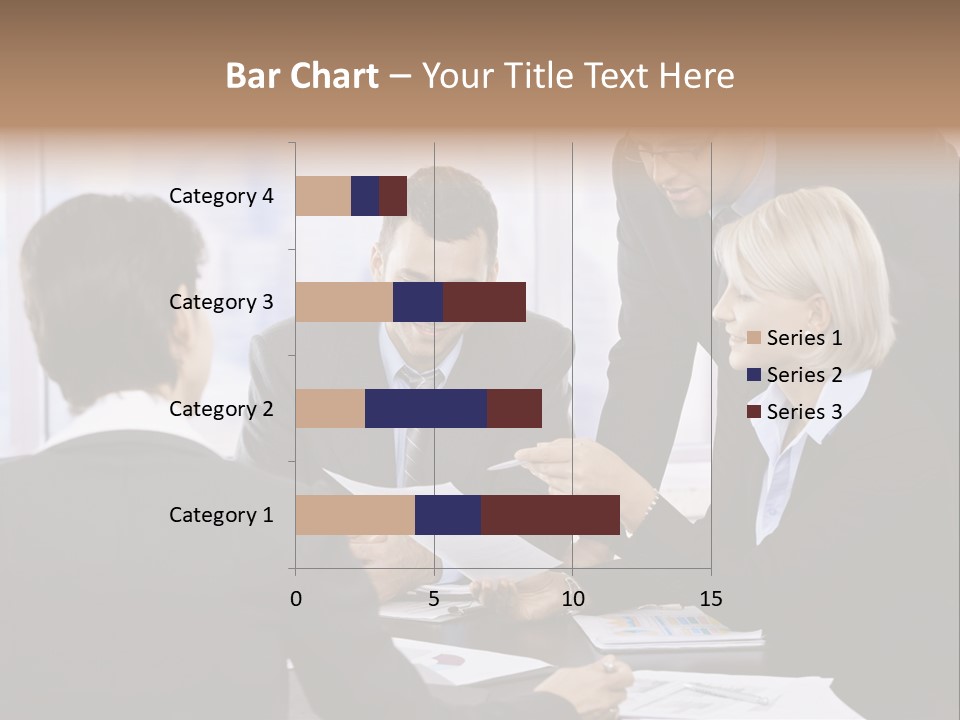 Bar Chart – Your Title Text Here

Category 4
Category 3
Category 2
Category 1

0
5
10
15

Series 1
Series 2
Series 3